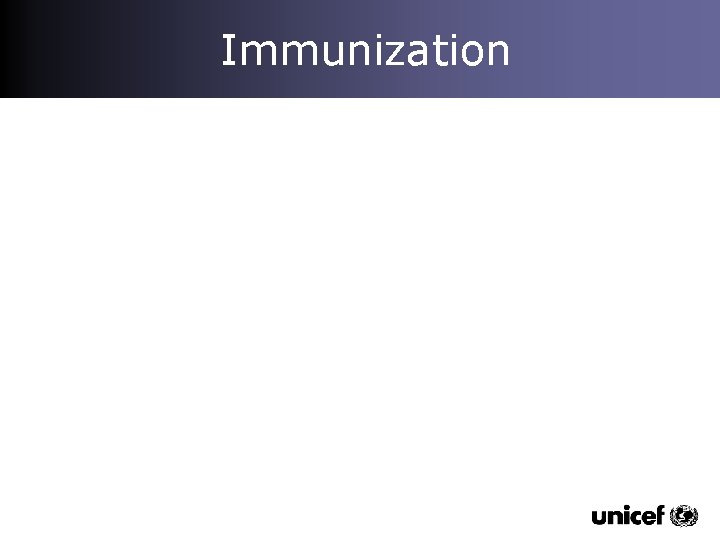 Immunization

unicef